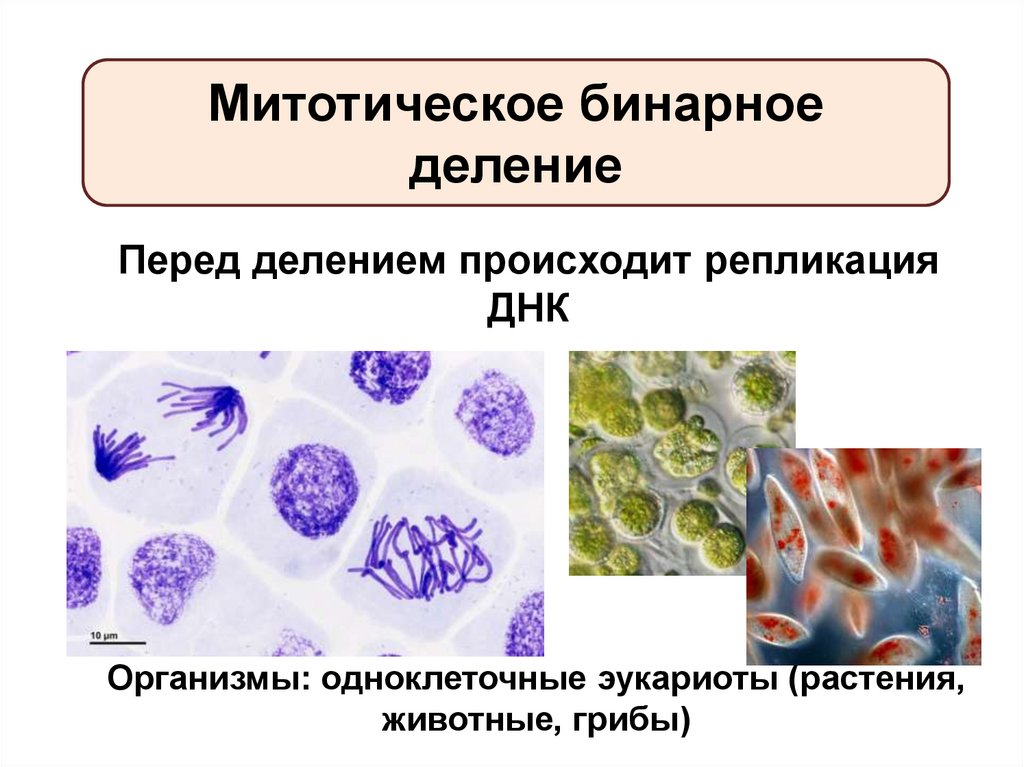 Митотическое бинарное деление

Перед делением происходит репликация ДНК

10 μm

Организмы: одноклеточные эукариоты (растения, животные, грибы)